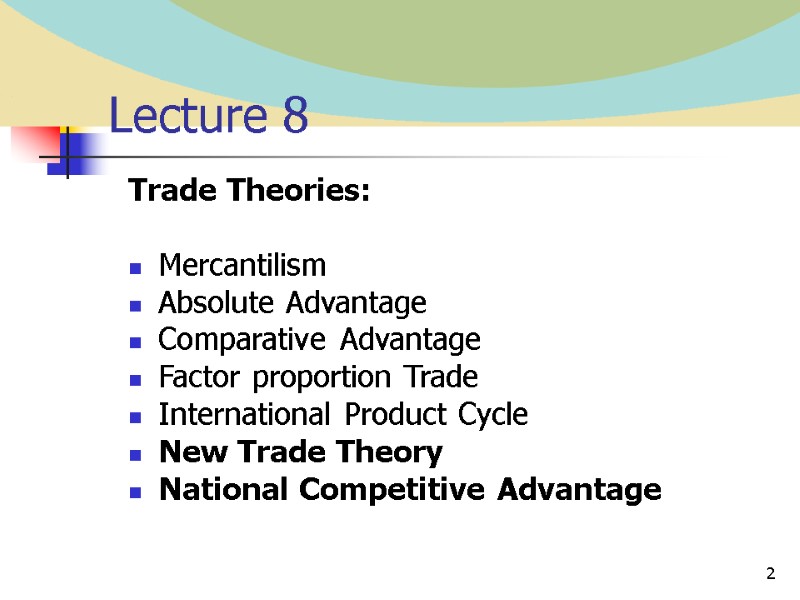 Lecture 8

Trade Theories:

- Mercantilism
- Absolute Advantage
- Comparative Advantage
- Factor proportion Trade
- International Product Cycle
- New Trade Theory
- National Competitive Advantage

2